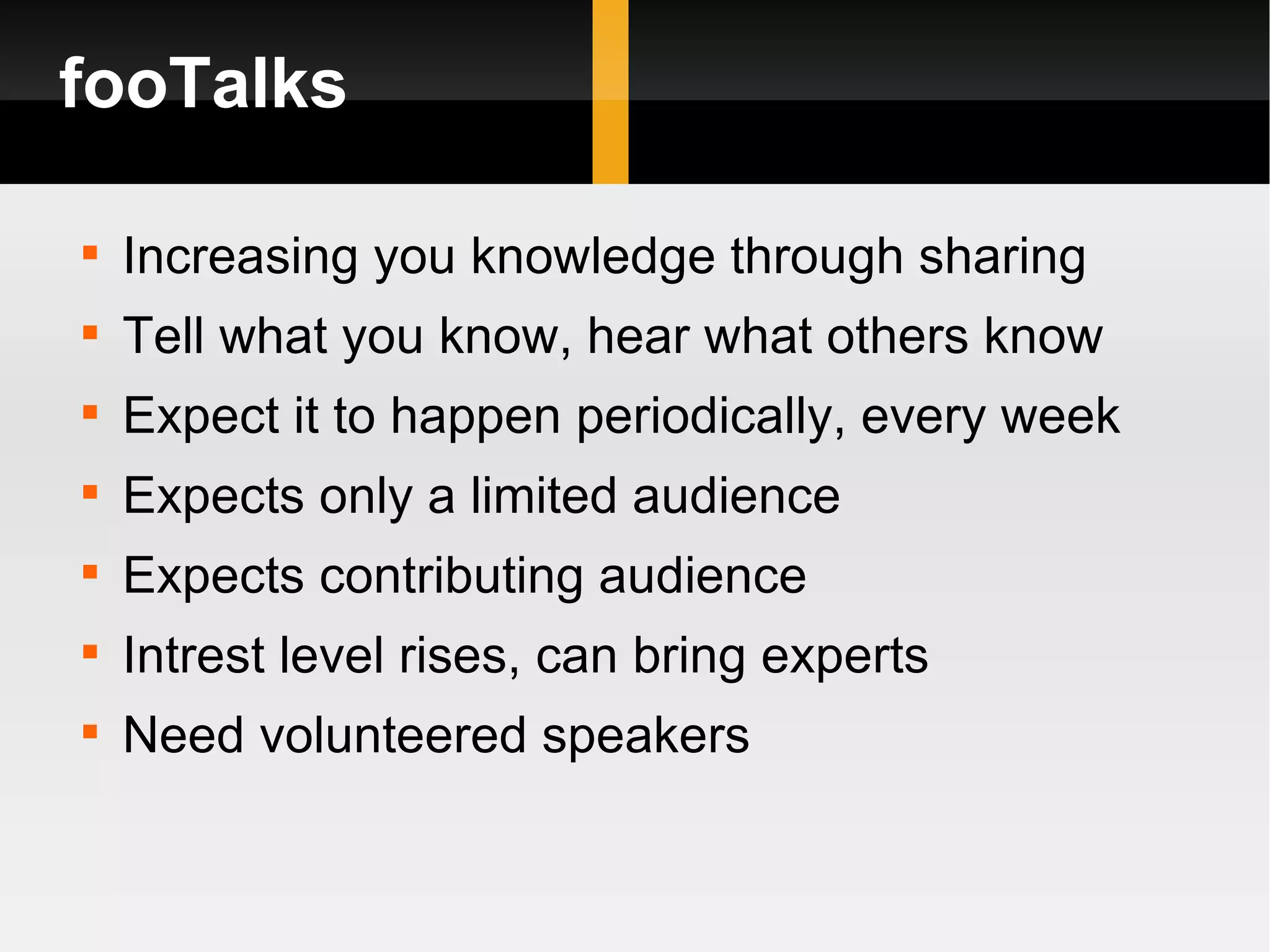 fooTalks

- Increasing you knowledge through sharing
- Tell what you know, hear what others know
- Expect it to happen periodically, every week
- Expects only a limited audience
- Expects contributing audience
- Intrest level rises, can bring experts
- Need volunteered speakers